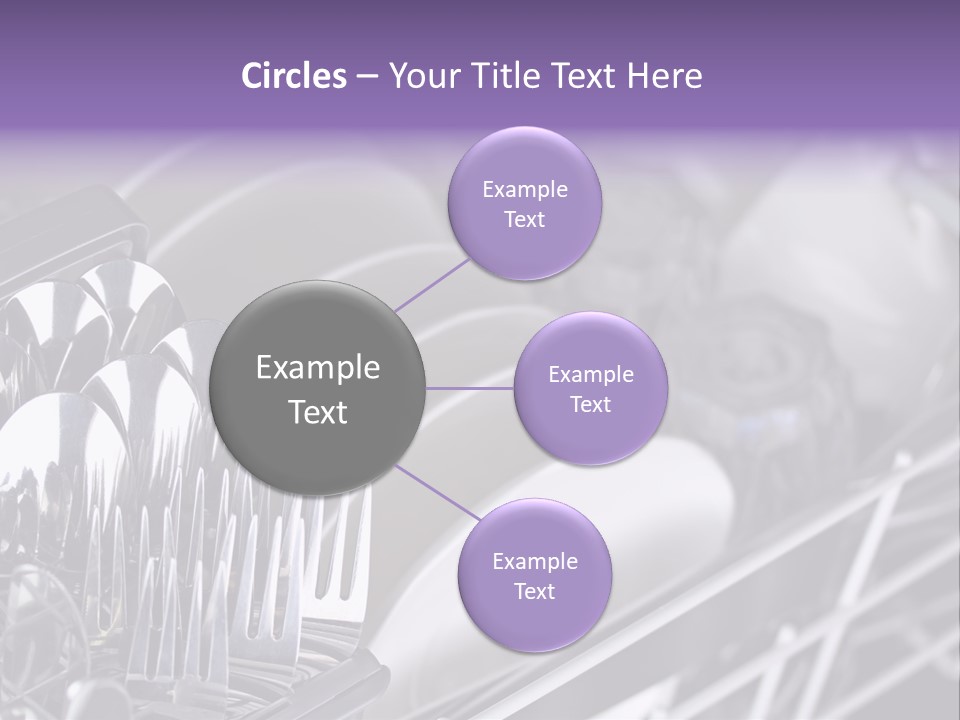 Circles – Your Title Text Here

Example Text

Example Text

Example Text

Example Text